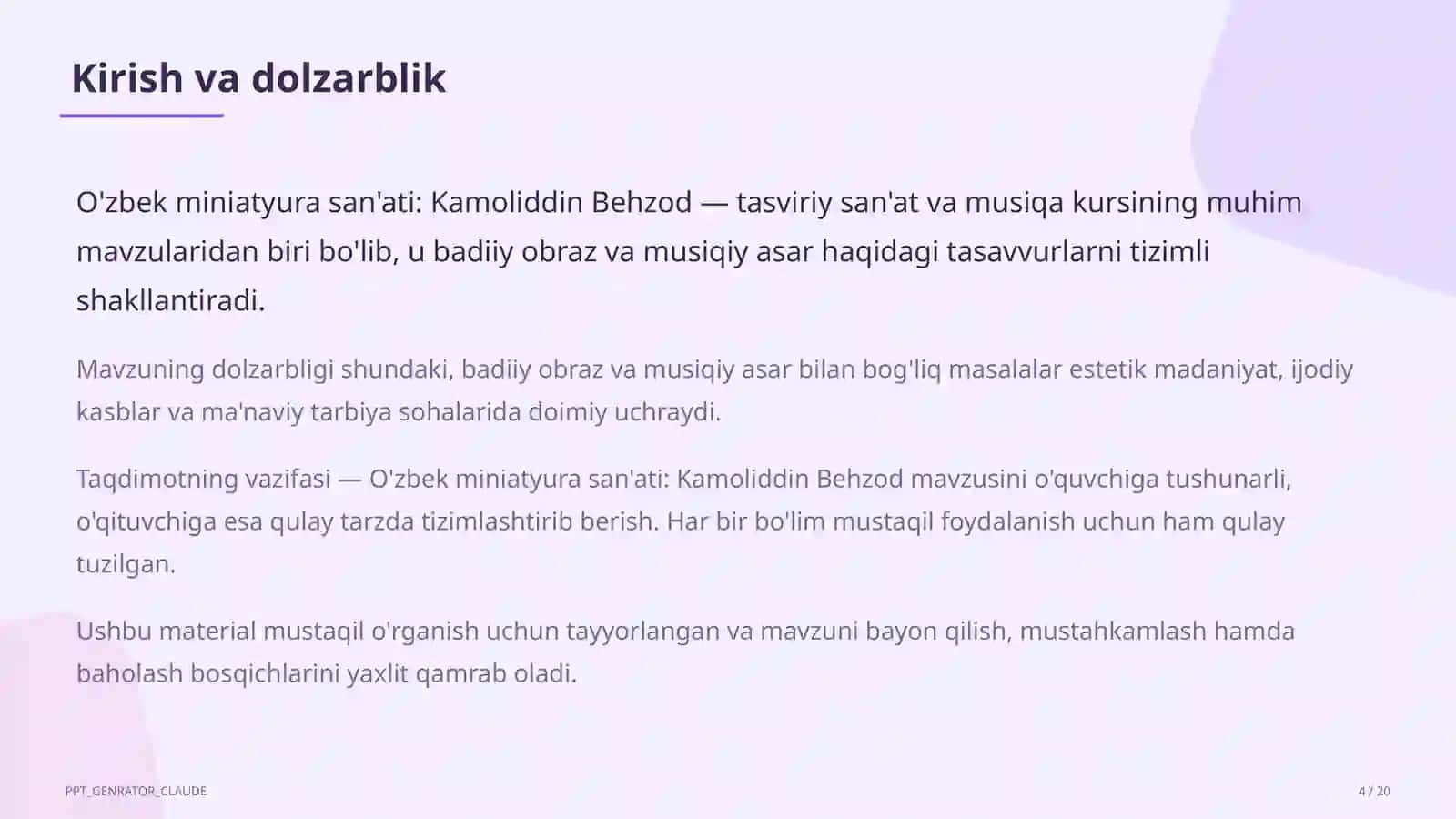 Kirish va dolzarblik

O'zbek miniatyura san'ati: Kamoliddin Behzod — tasviriy san'at va musiqa kursining muhim mavzularidan biri bo'lib, u badiiy obraz va musiqiy asar haqidagi tasavvurlarni tizimli shakllantiradi.

Mavzuning dolzarbligi shundaki, badiiy obraz va musiqiy asar bilan bog'liq masalalar estetik madaniyat, ijodiy kasblar va ma'naviy tarbiya sohalarida doimiy uchraydi.

Taqdimotning vazifasi — O'zbek miniatyura san'ati: Kamoliddin Behzod mavzusini o'quvchiga tushunarli, o'qituvchiga esa qulay tarzda tizimlashtirib berish. Har bir bo'lim mustaqil foydalanish uchun ham qulay tuzilgan.

Ushbu material mustaqil o'rganish uchun tayyorlangan va mavzuni bayon qilish, mustahkamlash hamda baholash bosqichlarini yaxlit qamrab oladi.

PPT_GENRATOR_CLAUDE

4 / 20